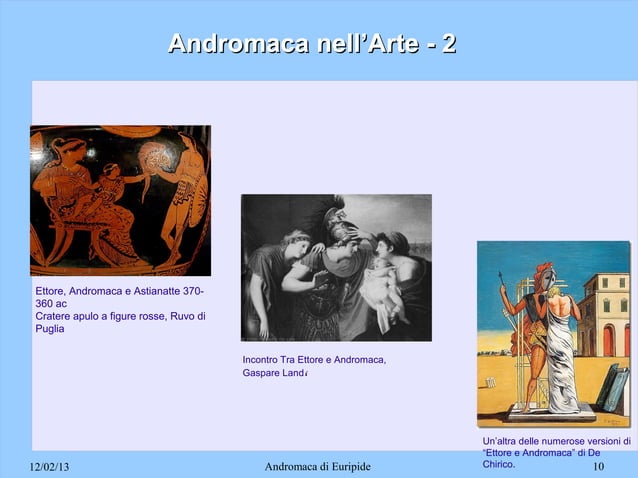 Andromaca nell'Arte - 2

Ettore, Andromaca e Astianatte 370-360 ac
Cratere apulo a figure rosse, Ruvo di Puglia

Incontro Tra Ettore e Andromaca, Gaspare Landi

Un'altra delle numerose versioni di "Ettore e Andromaca" di De Chirico.

12/02/13

Andromaca di Euripide

10